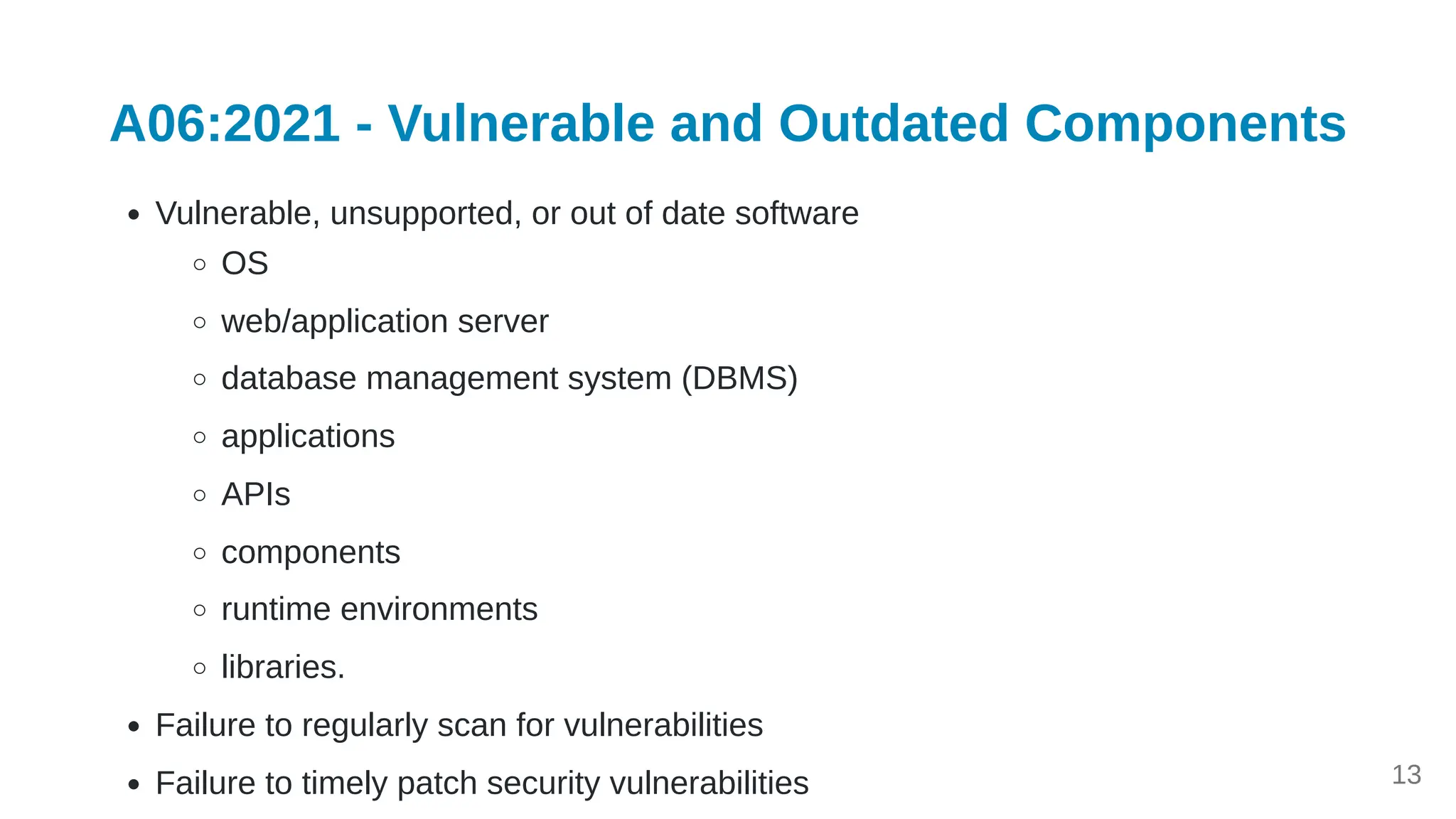 A06:2021 - Vulnerable and Outdated Components

- Vulnerable, unsupported, or out of date software
  - OS
  - web/application server
  - database management system (DBMS)
  - applications
  - APIs
  - components
  - runtime environments
  - libraries.
- Failure to regularly scan for vulnerabilities
- Failure to timely patch security vulnerabilities

13